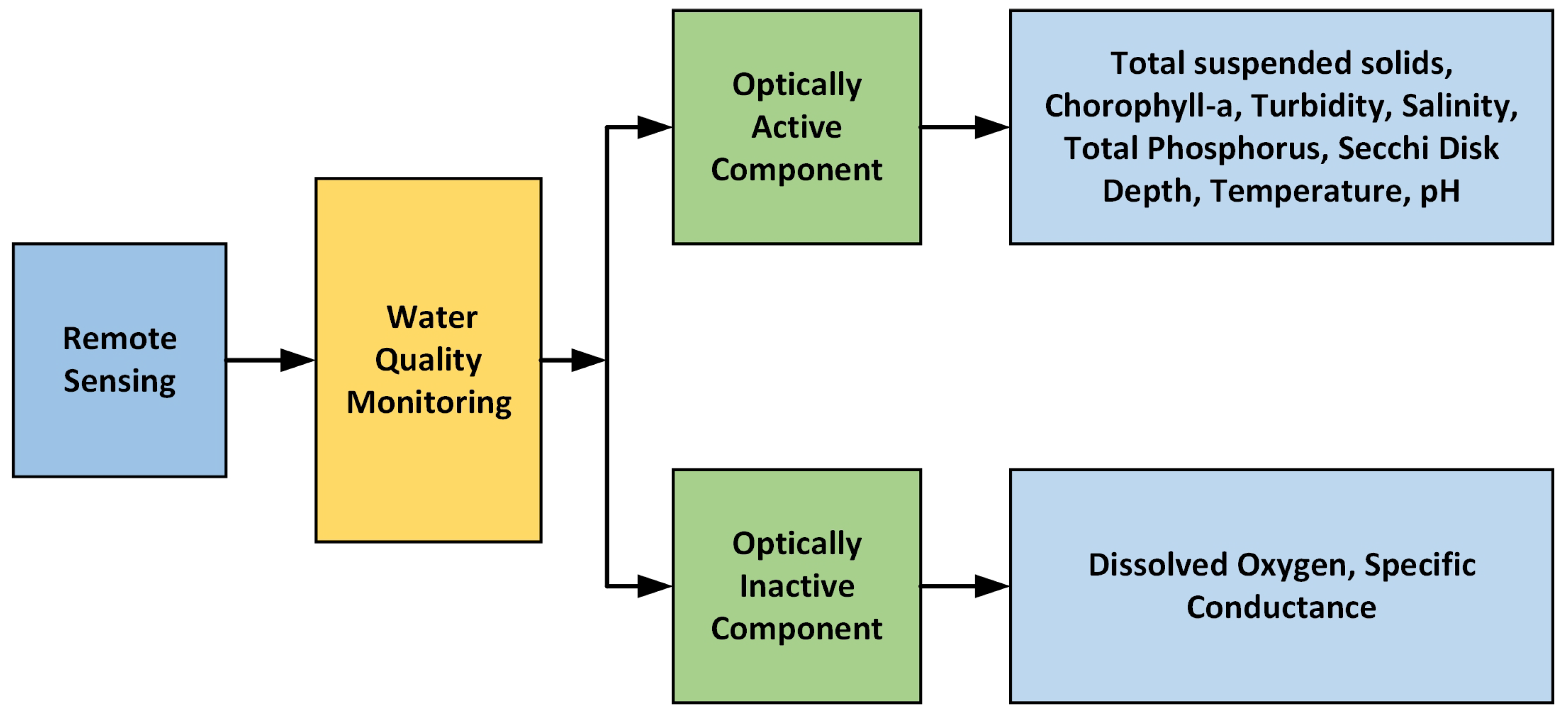 Remote Sensing

Water Quality Monitoring

Optically Active Component

Total suspended solids, Chorophyll-a, Turbidity, Salinity, Total Phosphorus, Secchi Disk Depth, Temperature, pH

Optically Inactive Component

Dissolved Oxygen, Specific Conductance